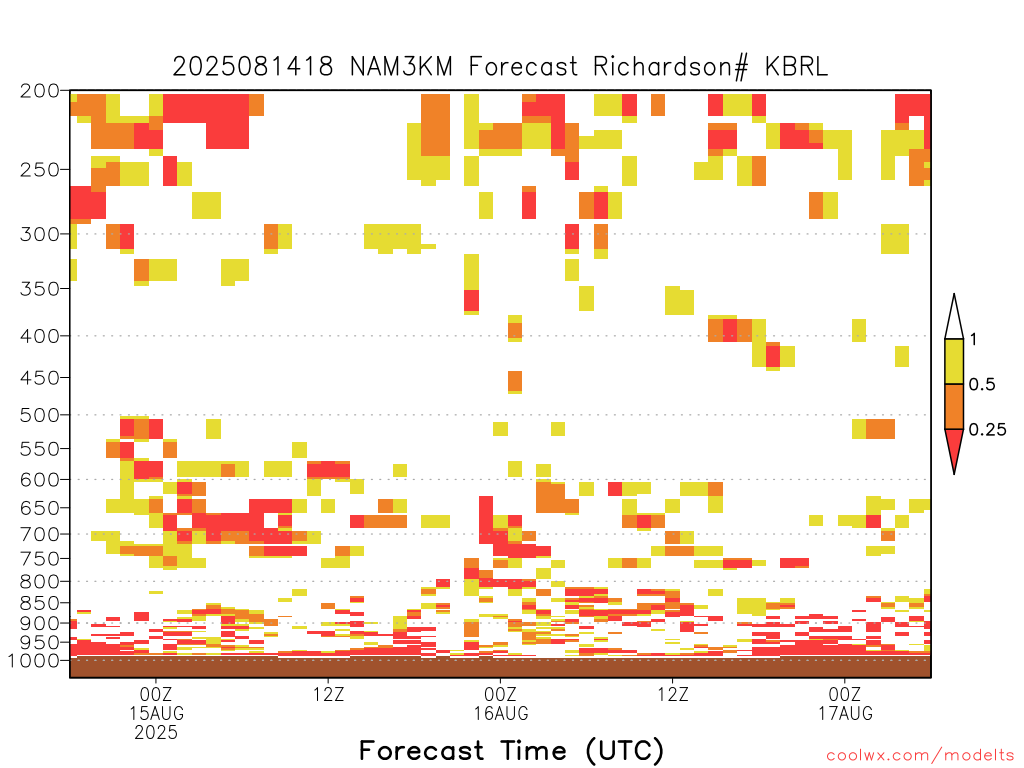 2025081418 NAM3KM Forecast Richardson# KBRL

200
250
300
350
400
450
500
550
600
650
700
750
800
850
900
950
1000

1
0.5
0.25

00Z
15AUG
2025

12Z

00Z
16AUG

12Z

00Z
17AUG

Forecast Time (UTC)

coolwx.com/modelts